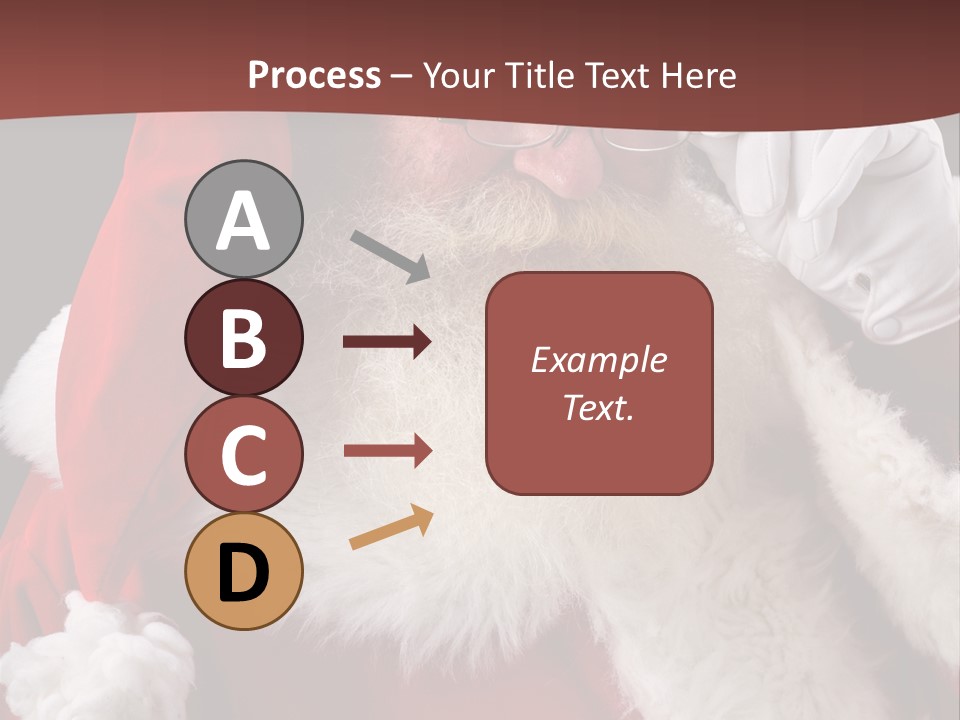 Process – Your Title Text Here

A

B

C

D

Example Text.